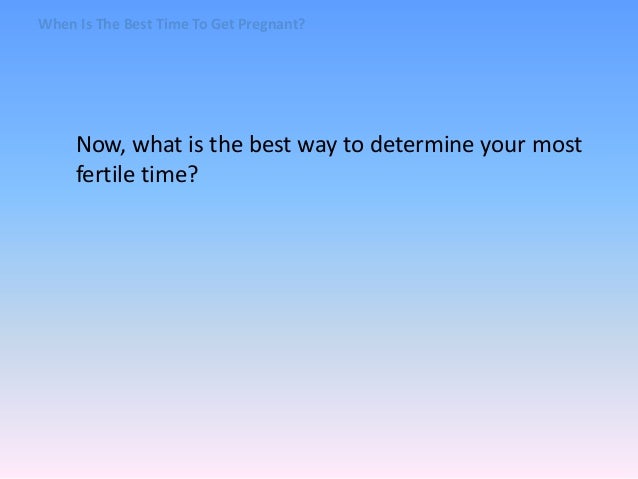 When Is The Best Time To Get Pregnant?

Now, what is the best way to determine your most fertile time?